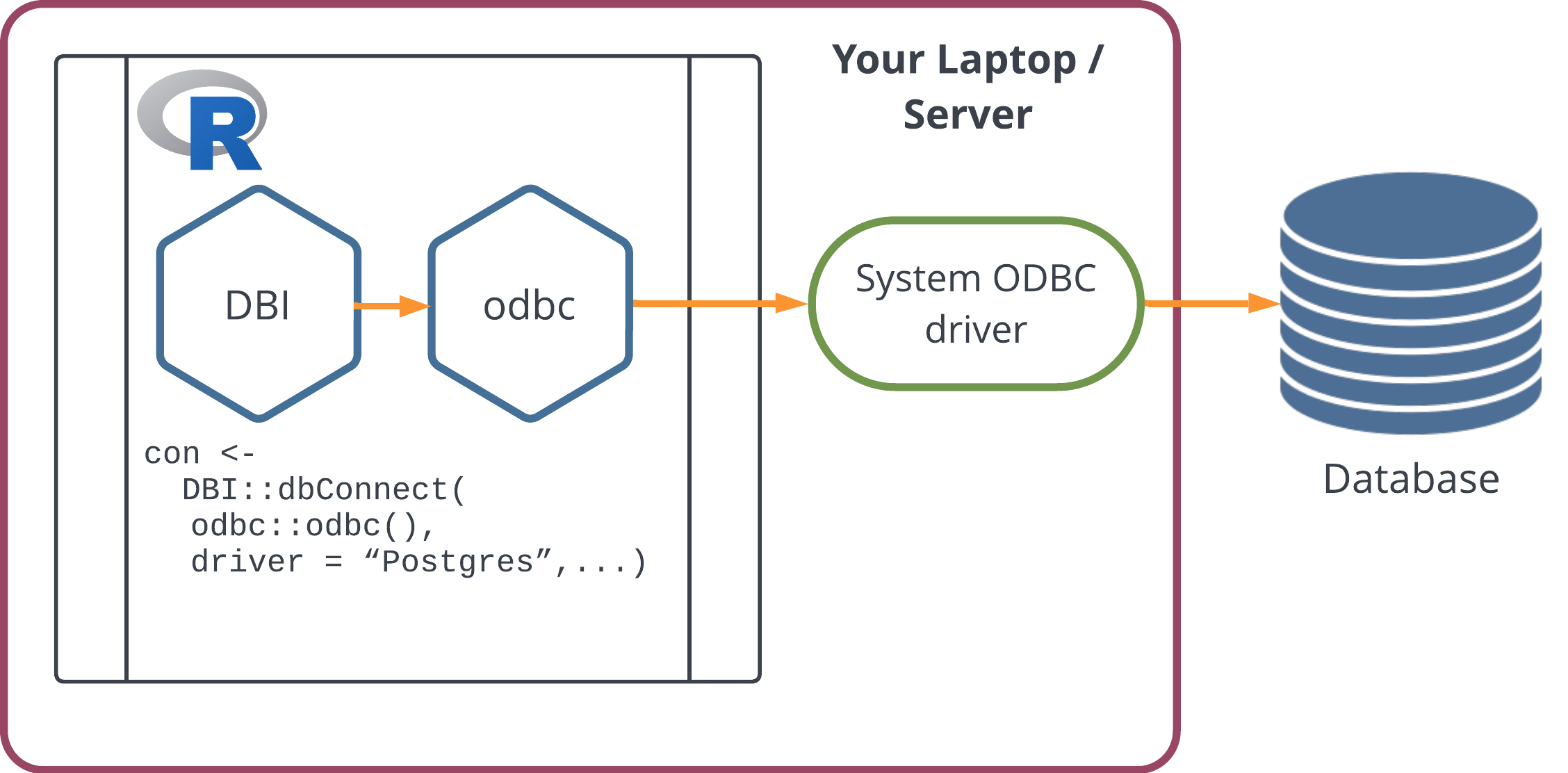 Your Laptop / Server

R

DBI

odbc

System ODBC driver

Database

con <-
  DBI::dbConnect(
   odbc::odbc(),
   driver = “Postgres”,...)